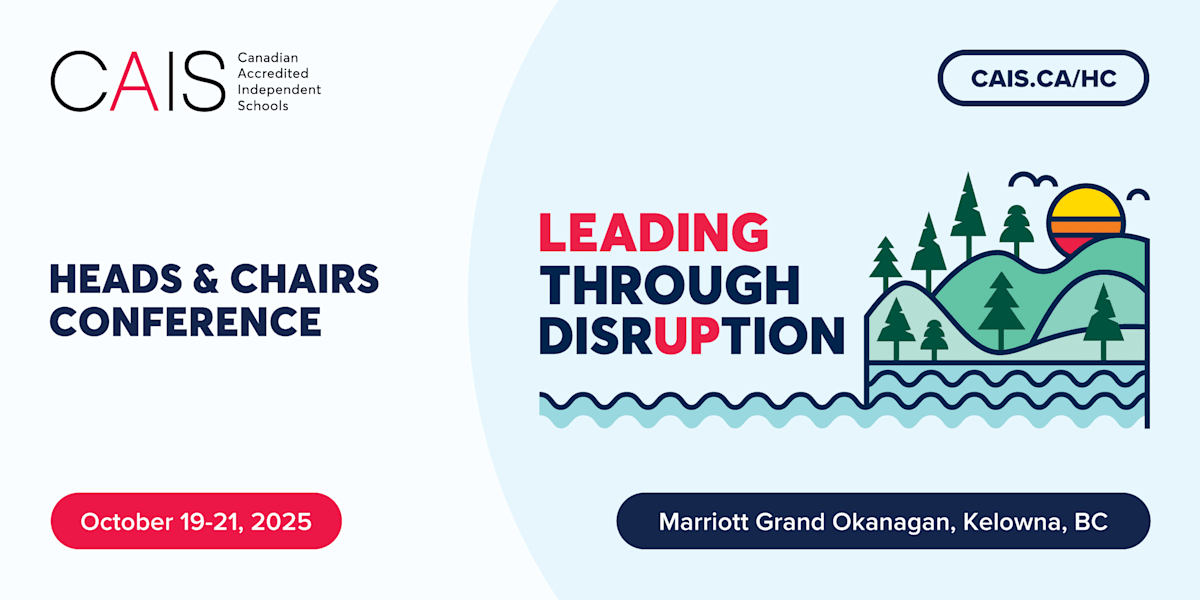 CAIS Canadian Accredited Independent Schools

CAIS.CA/HC

HEADS & CHAIRS CONFERENCE

LEADING THROUGH DISRUPTION

October 19-21, 2025

Marriott Grand Okanagan, Kelowna, BC